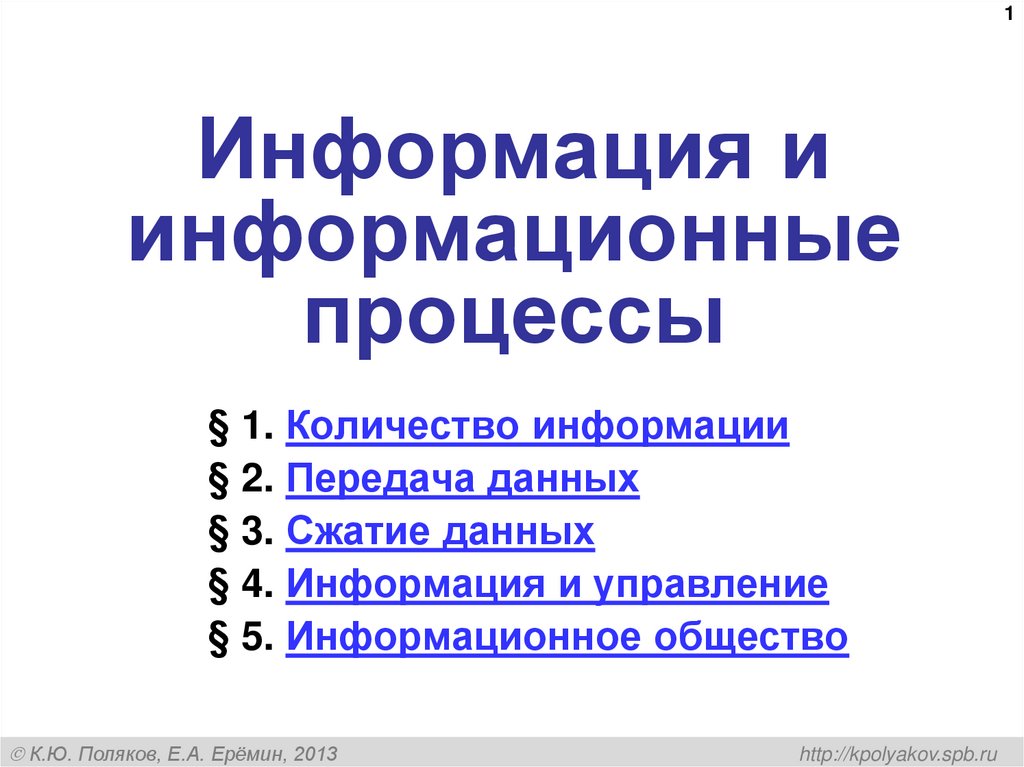 1

Информация и информационные процессы

§ 1. Количество информации
§ 2. Передача данных
§ 3. Сжатие данных
§ 4. Информация и управление
§ 5. Информационное общество

© К.Ю. Поляков, Е.А. Ерёмин, 2013

http://kpolyakov.spb.ru